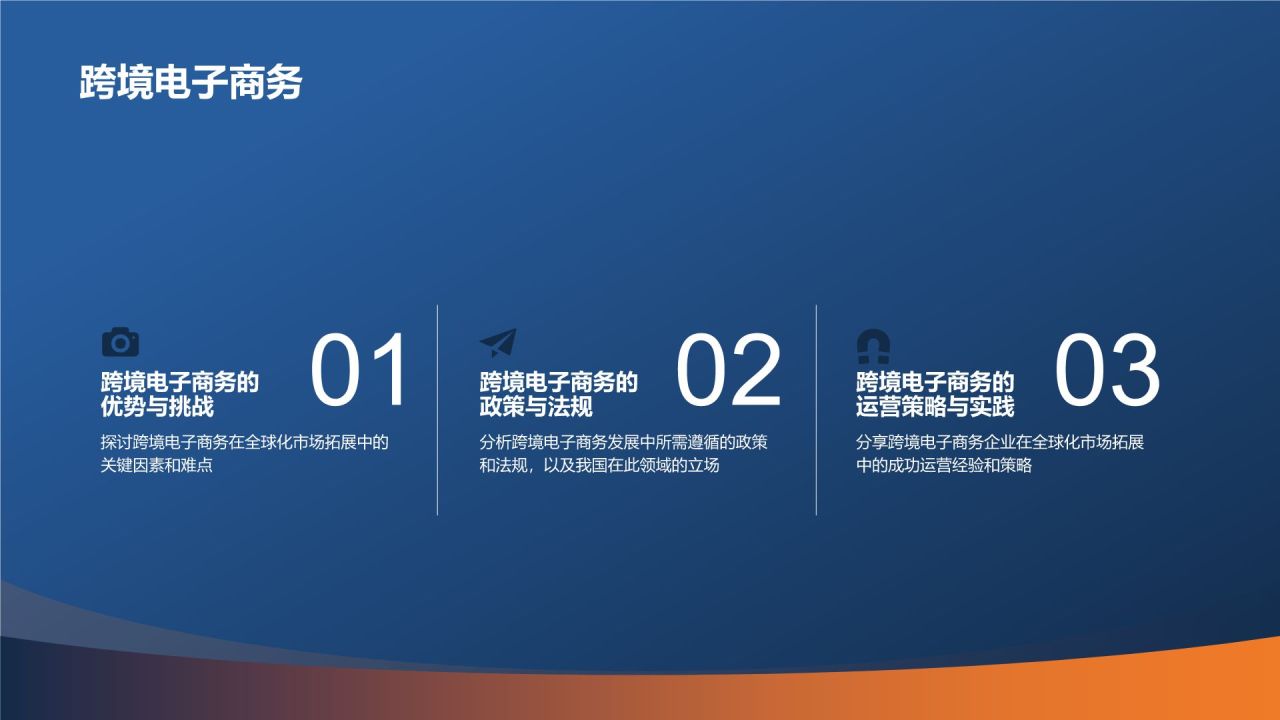 跨境电子商务

01
跨境电子商务的优势与挑战
探讨跨境电子商务在全球化市场拓展中的关键因素和难点

02
跨境电子商务的政策与法规
分析跨境电子商务发展中所需遵循的政策和法规，以及我国在此领域的立场

03
跨境电子商务的运营策略与实践
分享跨境电子商务企业在全球化市场拓展中的成功运营经验和策略